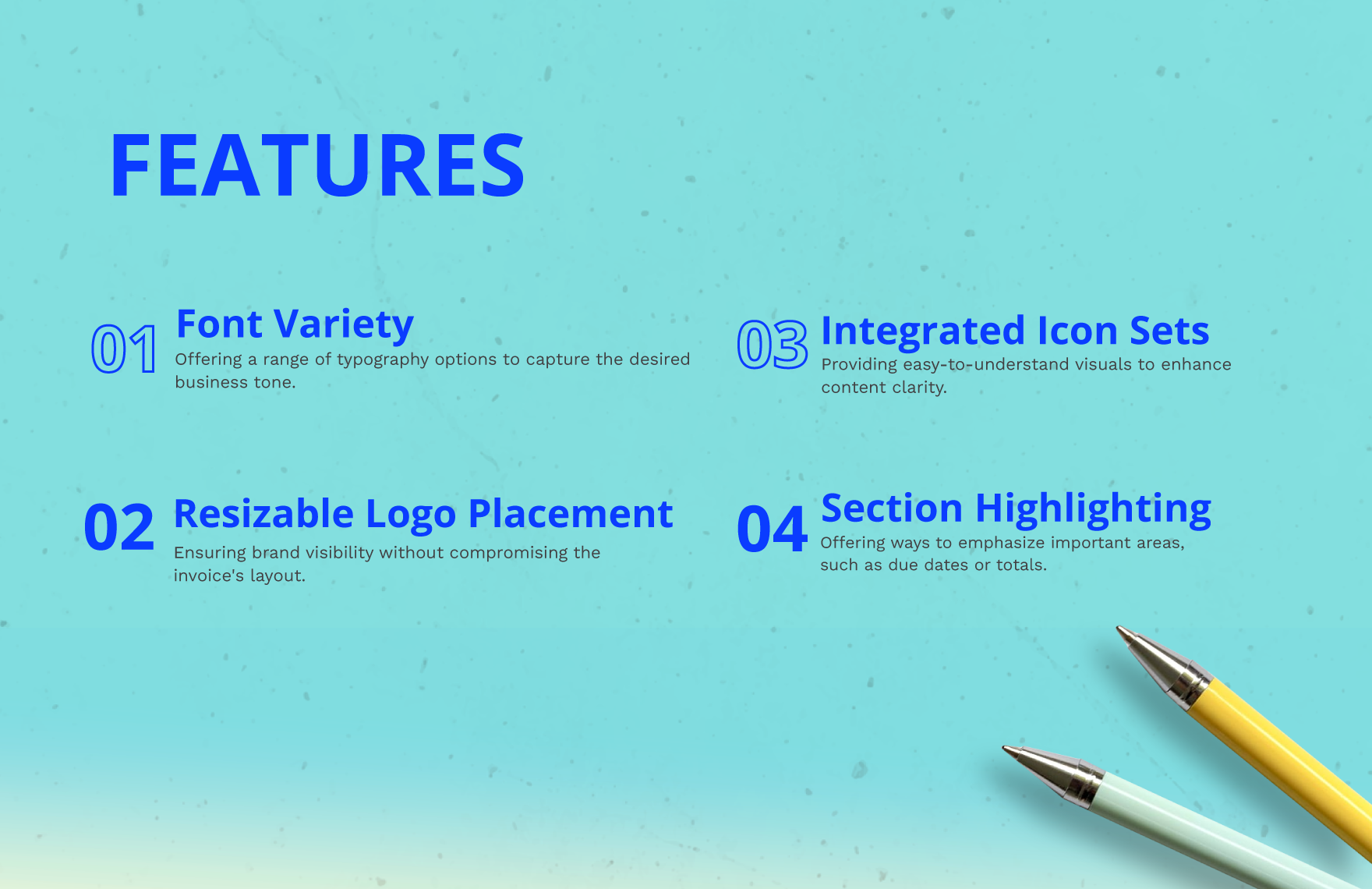 FEATURES

01 Font Variety
Offering a range of typography options to capture the desired business tone.

02 Resizable Logo Placement
Ensuring brand visibility without compromising the invoice's layout.

03 Integrated Icon Sets
Providing easy-to-understand visuals to enhance content clarity.

04 Section Highlighting
Offering ways to emphasize important areas, such as due dates or totals.